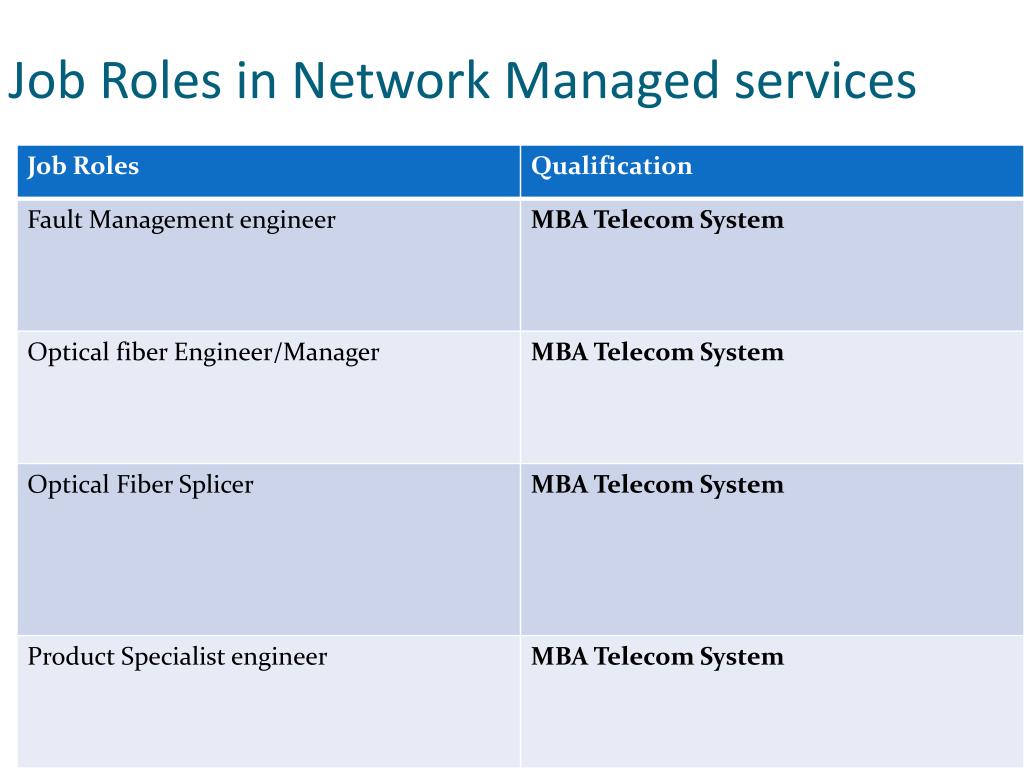 Job Roles in Network Managed services

| Job Roles | Qualification |
|---|---|
| Fault Management engineer | MBA Telecom System |
| Optical fiber Engineer/Manager | MBA Telecom System |
| Optical Fiber Splicer | MBA Telecom System |
| Product Specialist engineer | MBA Telecom System |